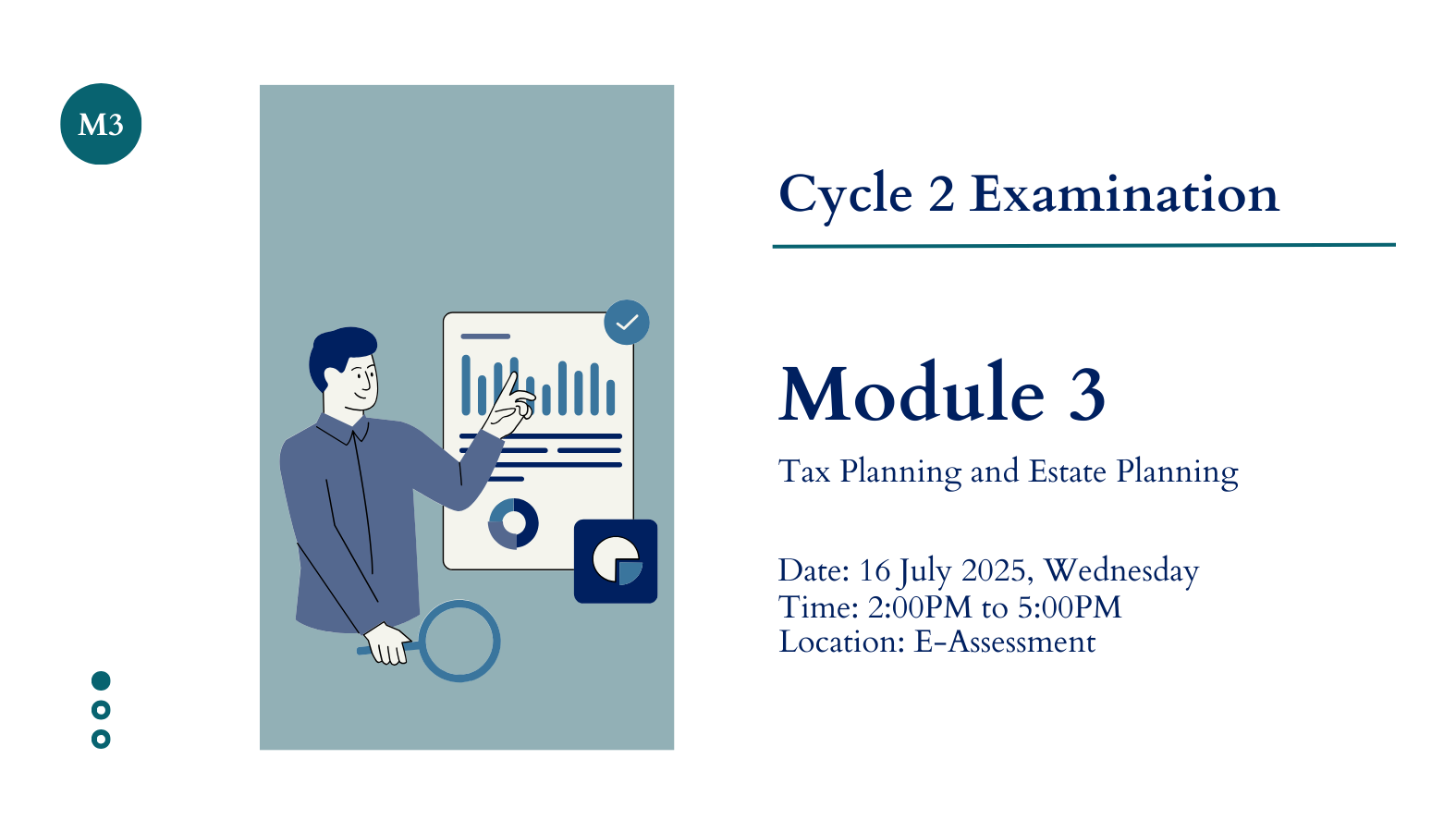 M3

Cycle 2 Examination

Module 3

Tax Planning and Estate Planning

Date: 16 July 2025, Wednesday
Time: 2:00PM to 5:00PM
Location: E-Assessment